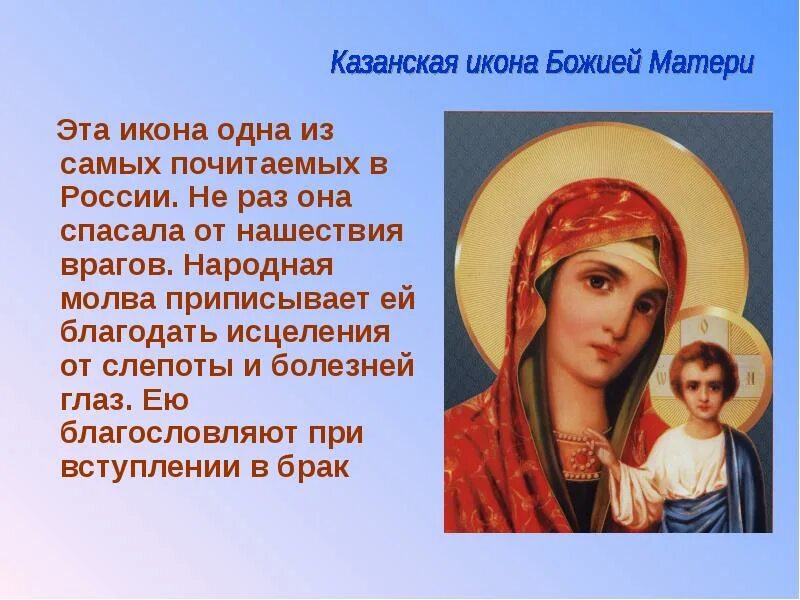 Казанская икона Божией Матери

Эта икона одна из самых почитаемых в России. Не раз она спасала от нашествия врагов. Народная молва приписывает ей благодать исцеления от слепоты и болезней глаз. Ею благословляют при вступлении в брак